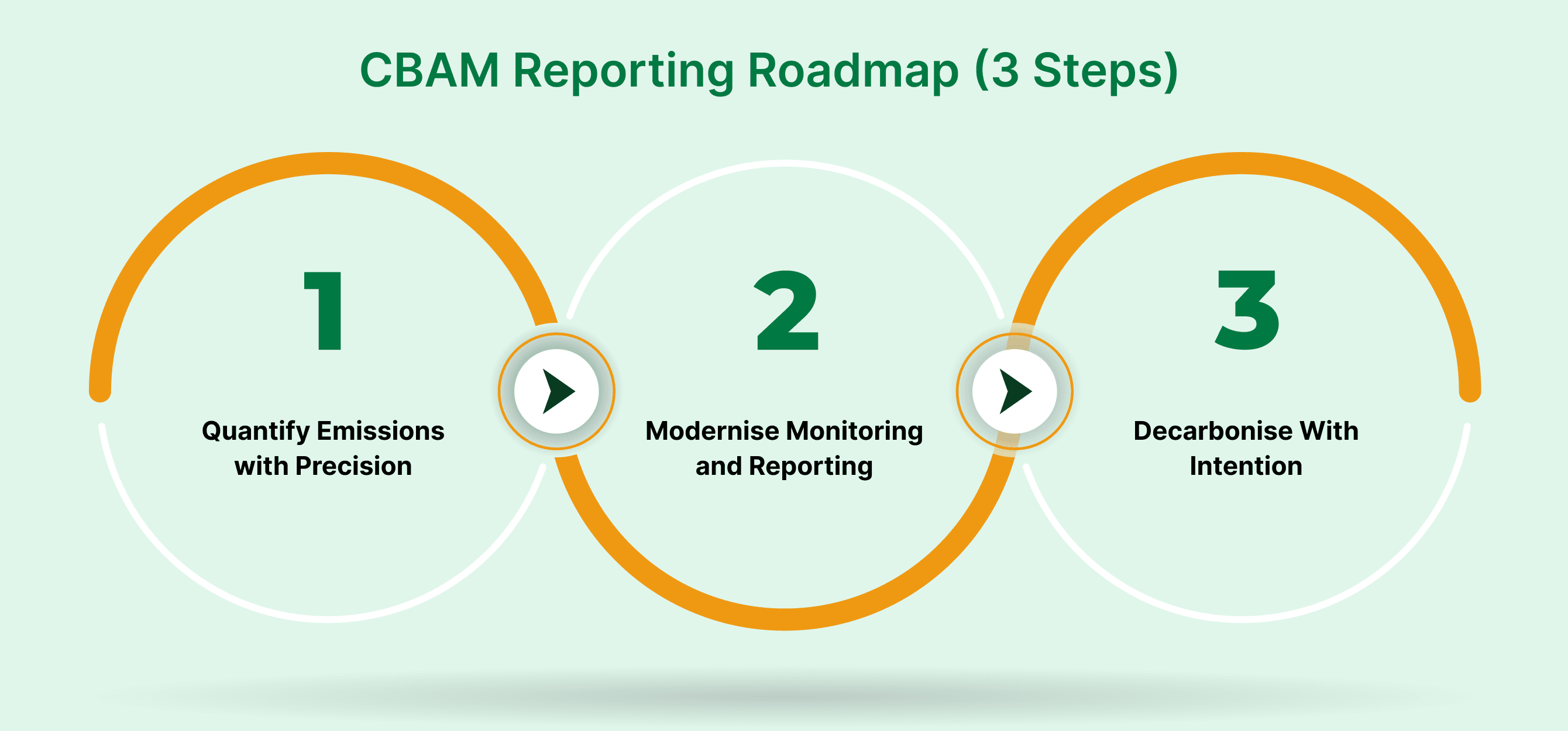 CBAM Reporting Roadmap (3 Steps)

1

Quantify Emissions with Precision

2

Modernise Monitoring and Reporting

3

Decarbonise With Intention